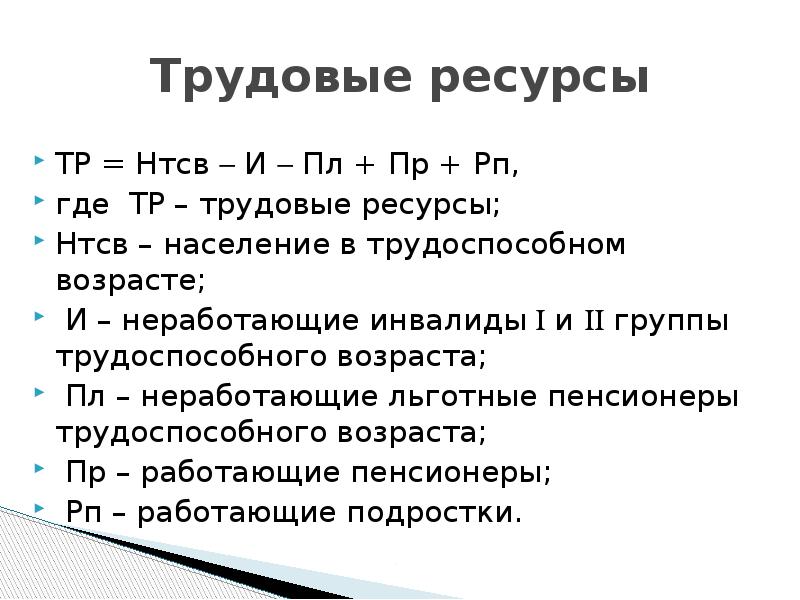 Трудовые ресурсы

ТР = Нтсв – И – Пл + Пр + Рп,

где ТР – трудовые ресурсы;

Нтсв – население в трудоспособном возрасте;

И – неработающие инвалиды I и II группы трудоспособного возраста;

Пл – неработающие льготные пенсионеры трудоспособного возраста;

Пр – работающие пенсионеры;

Рп – работающие подростки.